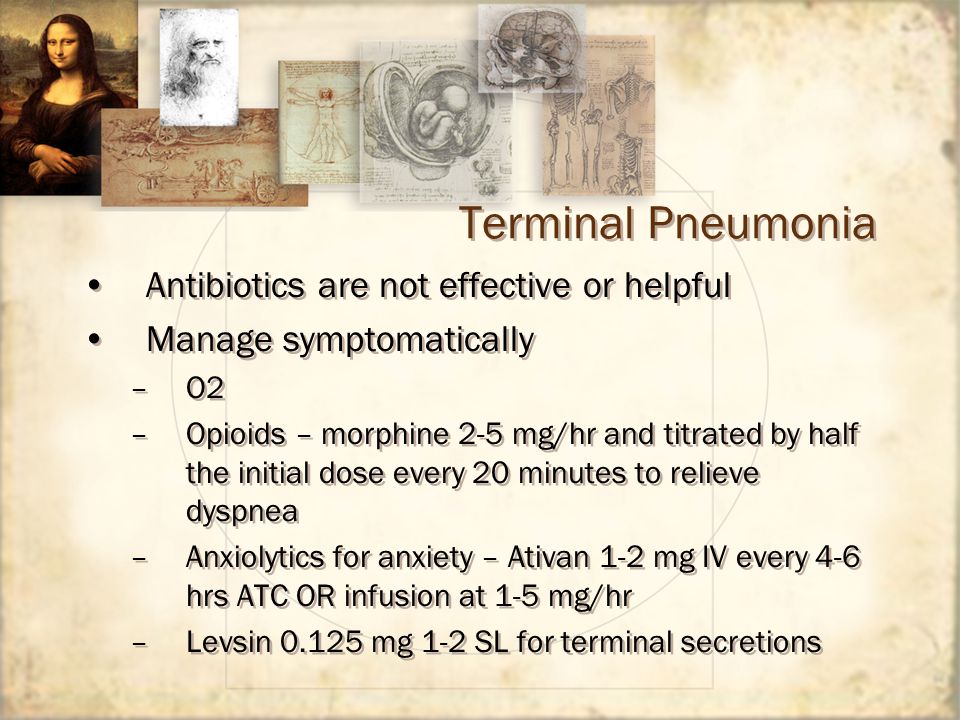 Terminal Pneumonia

• Antibiotics are not effective or helpful
• Manage symptomatically
– O2
– Opioids – morphine 2-5 mg/hr and titrated by half the initial dose every 20 minutes to relieve dyspnea
– Anxiolytics for anxiety – Ativan 1-2 mg IV every 4-6 hrs ATC OR infusion at 1-5 mg/hr
– Levsin 0.125 mg 1-2 SL for terminal secretions